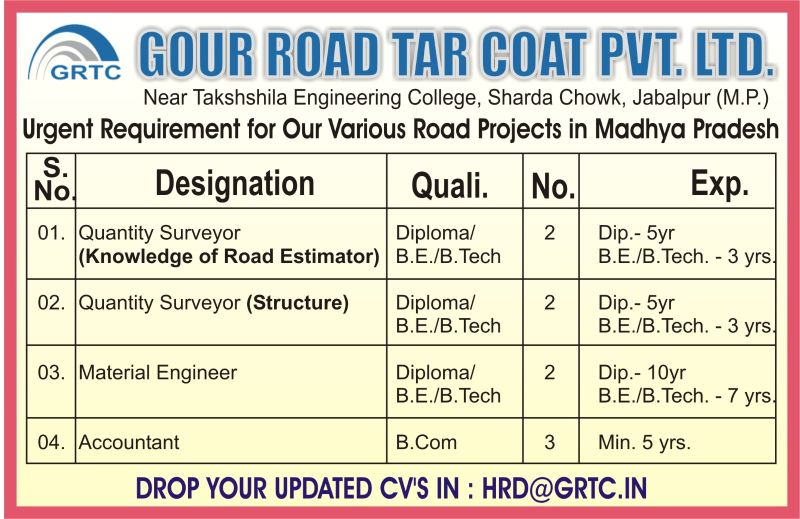 GRTC

GOUR ROAD TAR COAT PVT. LTD.

Near Takshshila Engineering College, Sharda Chowk, Jabalpur (M.P.)

Urgent Requirement for Our Various Road Projects in Madhya Pradesh

| S. No. | Designation | Quali. | No. | Exp. |
|---|---|---|---|---|
| 01. | Quantity Surveyor **(Knowledge of Road Estimator)** | Diploma/ B.E./B.Tech | 2 | Dip.- 5yr B.E./B.Tech. - 3 yrs. |
| 02. | Quantity Surveyor **(Structure)** | Diploma/ B.E./B.Tech | 2 | Dip.- 5yr B.E./B.Tech. - 3 yrs. |
| 03. | Material Engineer | Diploma/ B.E./B.Tech | 2 | Dip.- 10yr B.E./B.Tech. - 7 yrs. |
| 04. | Accountant | B.Com | 3 | Min. 5 yrs. |

DROP YOUR UPDATED CV'S IN : HRD@GRTC.IN